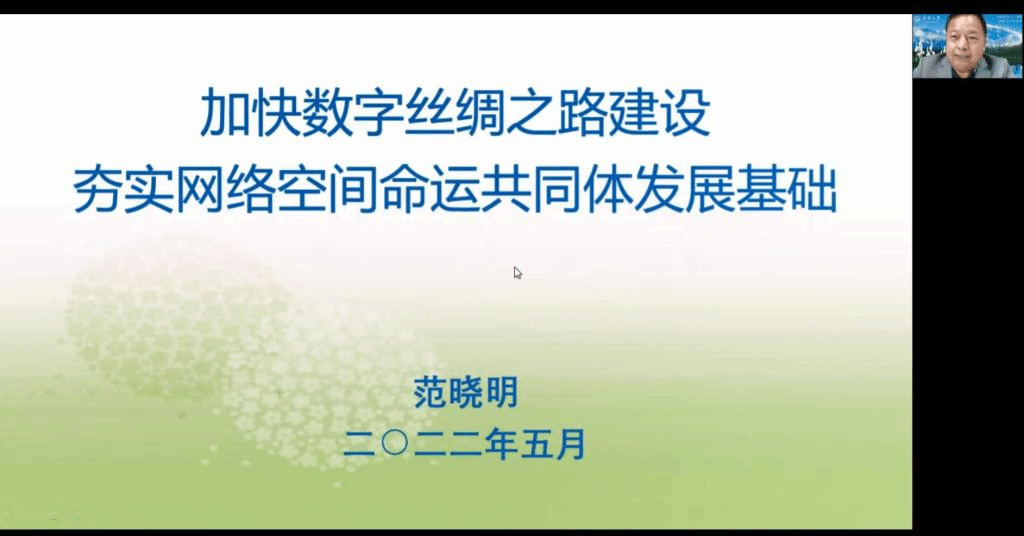 加快数字丝绸之路建设
夯实网络空间命运共同体发展基础

范晓明
二〇二二年五月